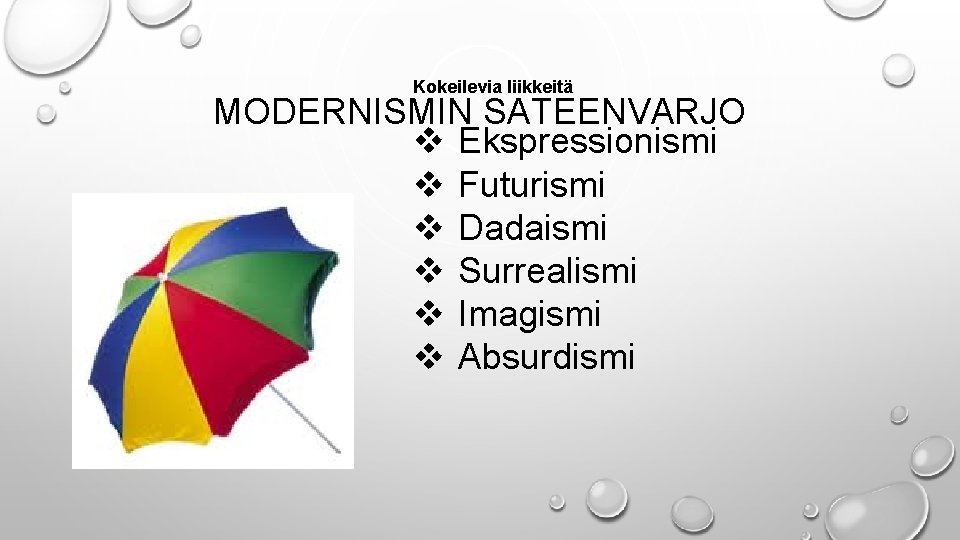 Kokeilevia liikkeitä
MODERNISMIN SATEENVARJO

❖ Ekspressionismi
❖ Futurismi
❖ Dadaismi
❖ Surrealismi
❖ Imagismi
❖ Absurdismi